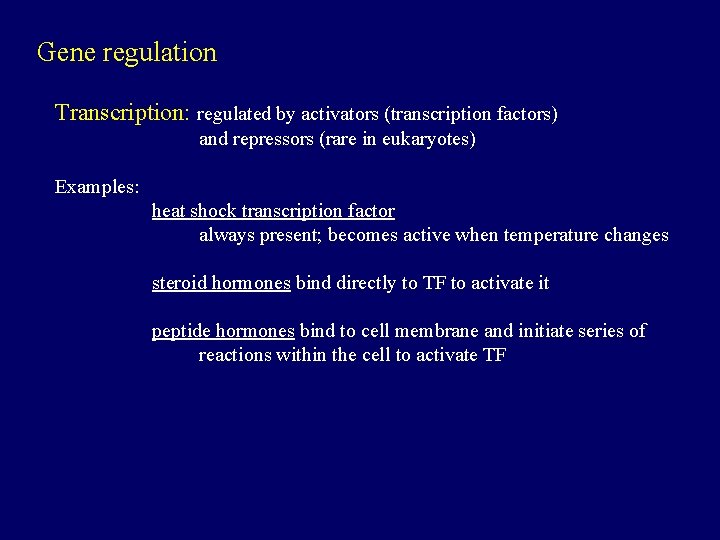 Gene regulation

Transcription: regulated by activators (transcription factors) and repressors (rare in eukaryotes)

Examples:

heat shock transcription factor
always present; becomes active when temperature changes

steroid hormones bind directly to TF to activate it

peptide hormones bind to cell membrane and initiate series of reactions within the cell to activate TF